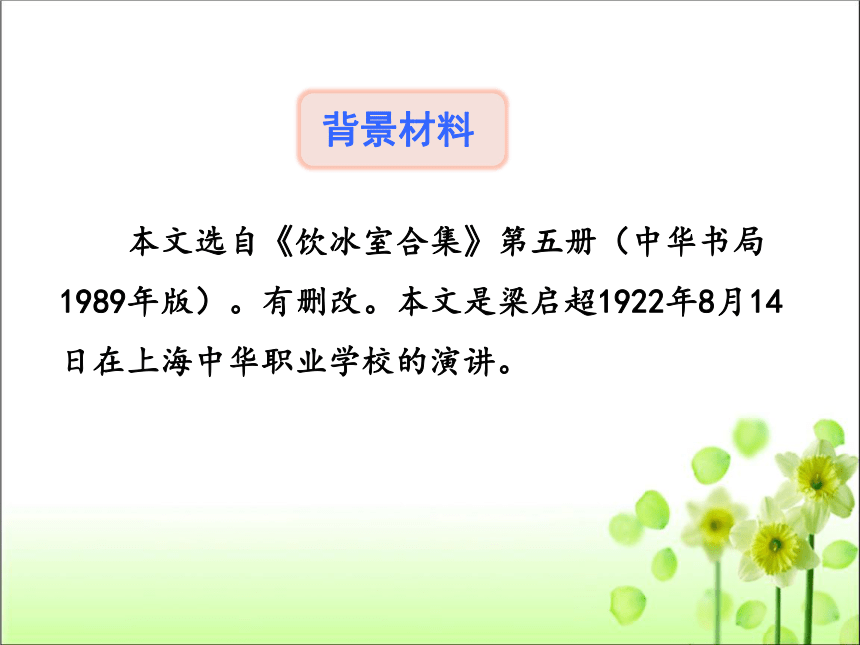 背景材料

本文选自《饮冰室合集》第五册（中华书局1989年版）。有删改。本文是梁启超1922年8月14日在上海中华职业学校的演讲。